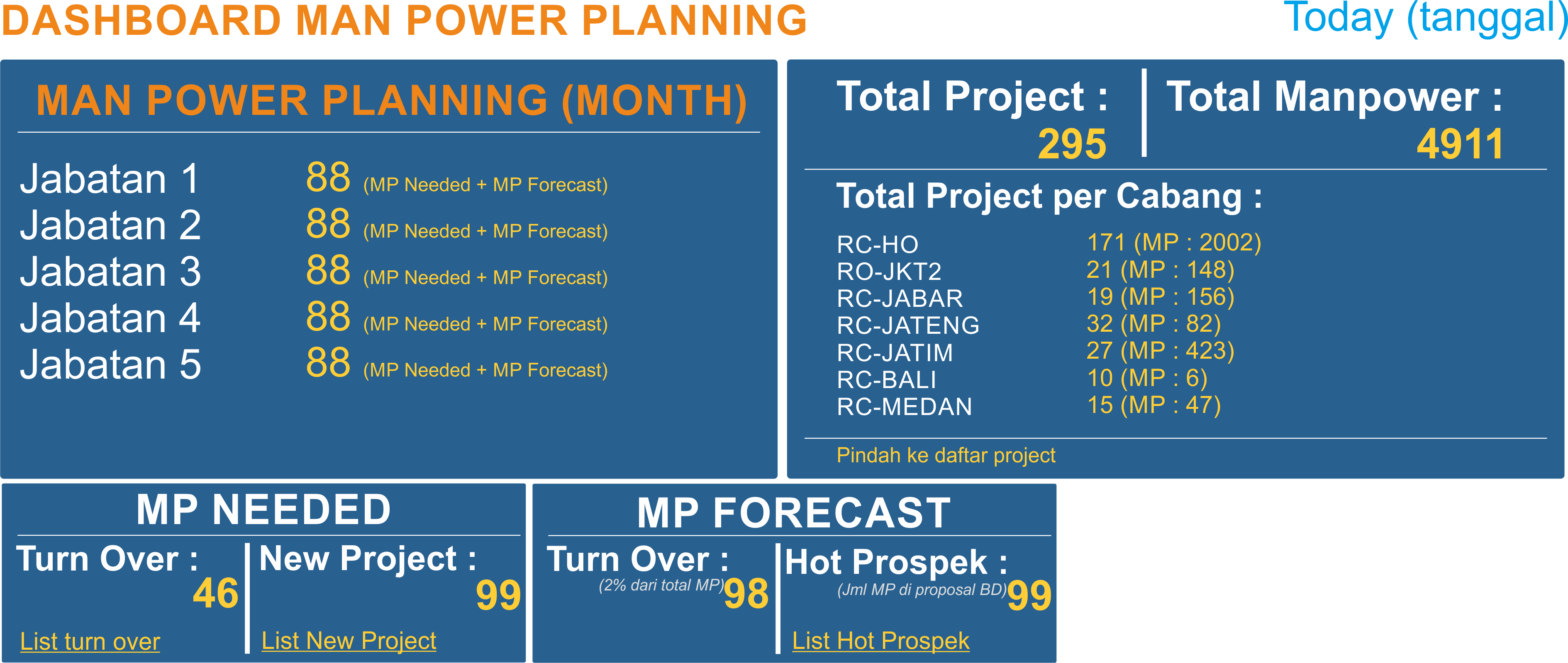 DASHBOARD MAN POWER PLANNING

Today (tanggal)

MAN POWER PLANNING (MONTH)

Jabatan 1 88 (MP Needed + MP Forecast)
Jabatan 2 88 (MP Needed + MP Forecast)
Jabatan 3 88 (MP Needed + MP Forecast)
Jabatan 4 88 (MP Needed + MP Forecast)
Jabatan 5 88 (MP Needed + MP Forecast)

Total Project : 295

Total Manpower : 4911

Total Project per Cabang :

RC-HO 171 (MP : 2002)
RO-JKT2 21 (MP : 148)
RC-JABAR 19 (MP : 156)
RC-JATENG 32 (MP : 82)
RC-JATIM 27 (MP : 423)
RC-BALI 10 (MP : 6)
RC-MEDAN 15 (MP : 47)

Pindah ke daftar project

MP NEEDED

Turn Over : 46

List turn over

New Project : 99

List New Project

MP FORECAST

Turn Over : (2% dari total MP) 98

Hot Prospek : (Jml MP di proposal BD) 99

List Hot Prospek